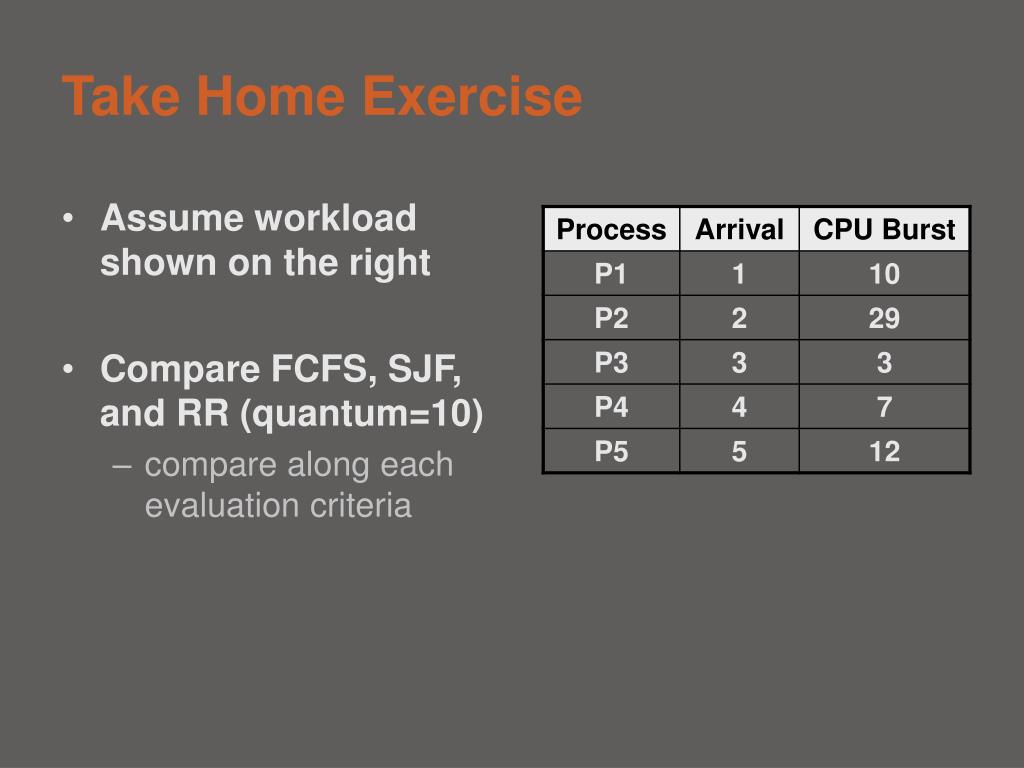 Take Home Exercise

• Assume workload shown on the right

• Compare FCFS, SJF, and RR (quantum=10)
  – compare along each evaluation criteria

| Process | Arrival | CPU Burst |
|---|---|---|
| P1 | 1 | 10 |
| P2 | 2 | 29 |
| P3 | 3 | 3 |
| P4 | 4 | 7 |
| P5 | 5 | 12 |